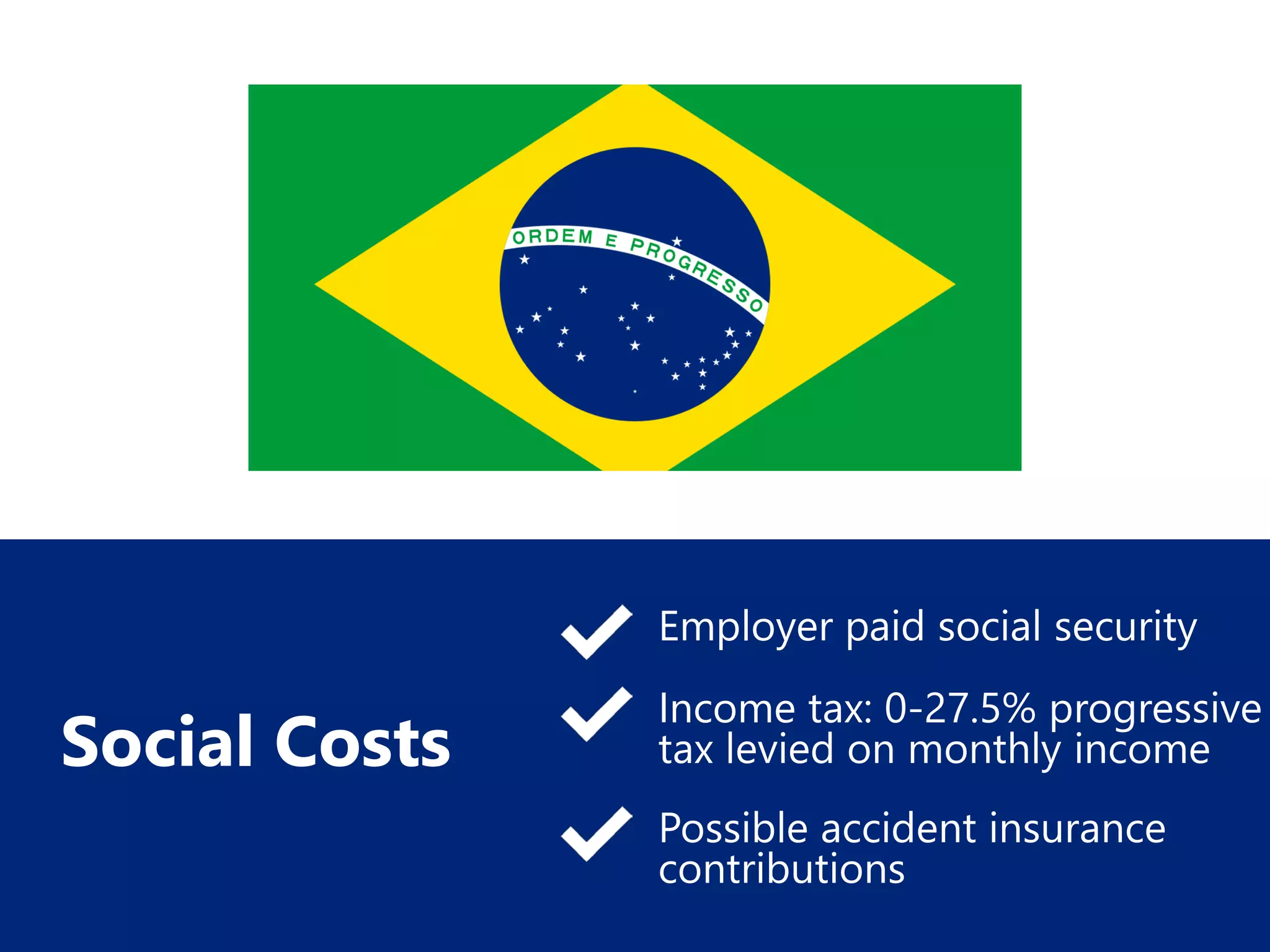 ORDEM E PROGRESSO

Social Costs

Employer paid social security

Income tax: 0-27.5% progressive tax levied on monthly income

Possible accident insurance contributions